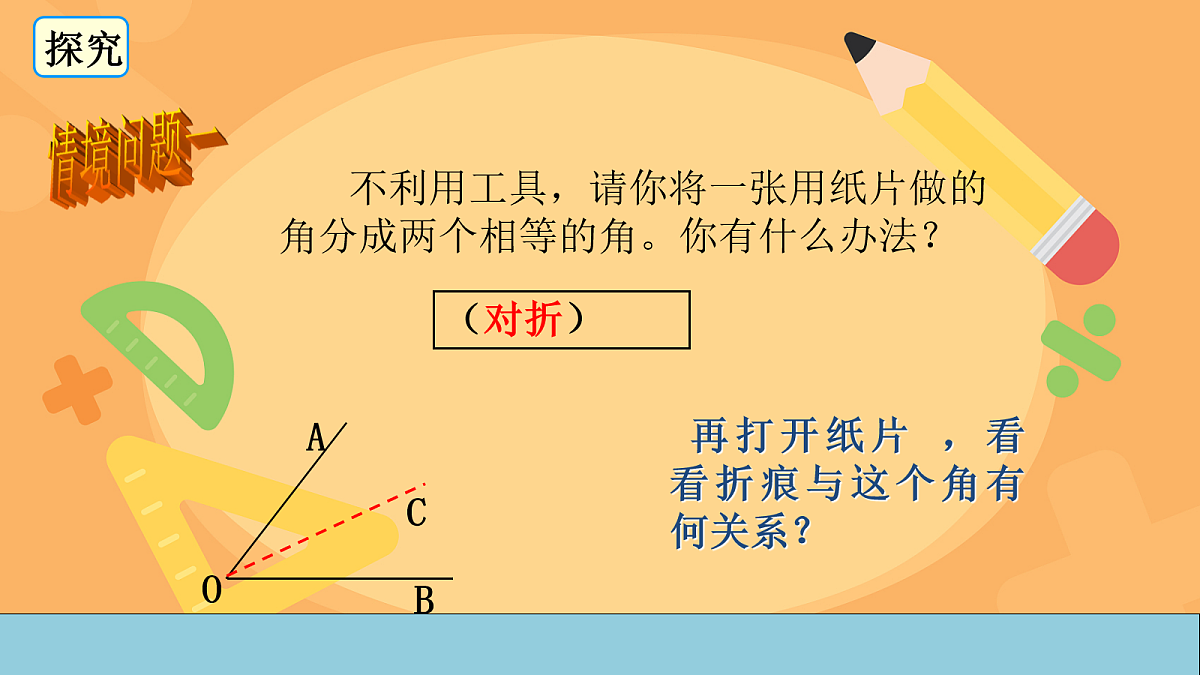 探究

情境问题一

不利用工具，请你将一张用纸片做的角分成两个相等的角。你有什么办法？

（对折）

A
C
O
B

再打开纸片 ，看看折痕与这个角有何关系？